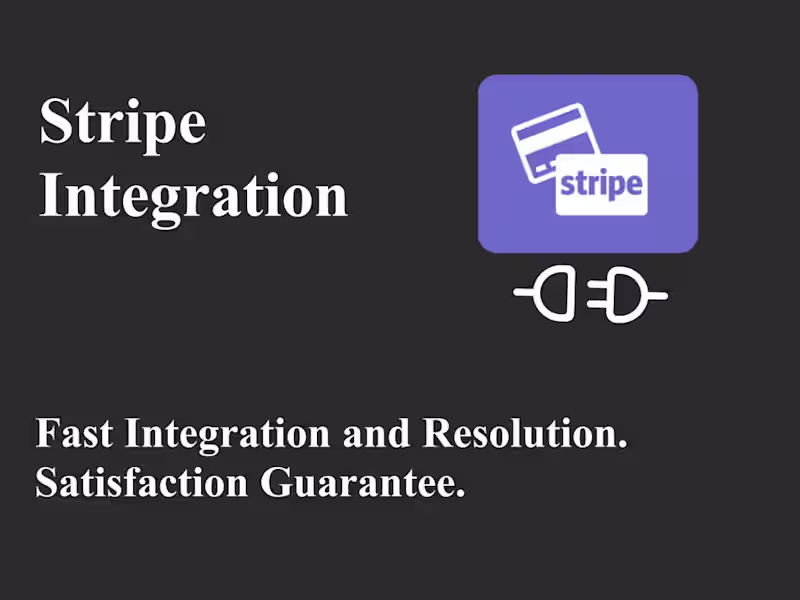 Stripe Integration

stripe

Fast Integration and Resolution.
Satisfaction Guarantee.